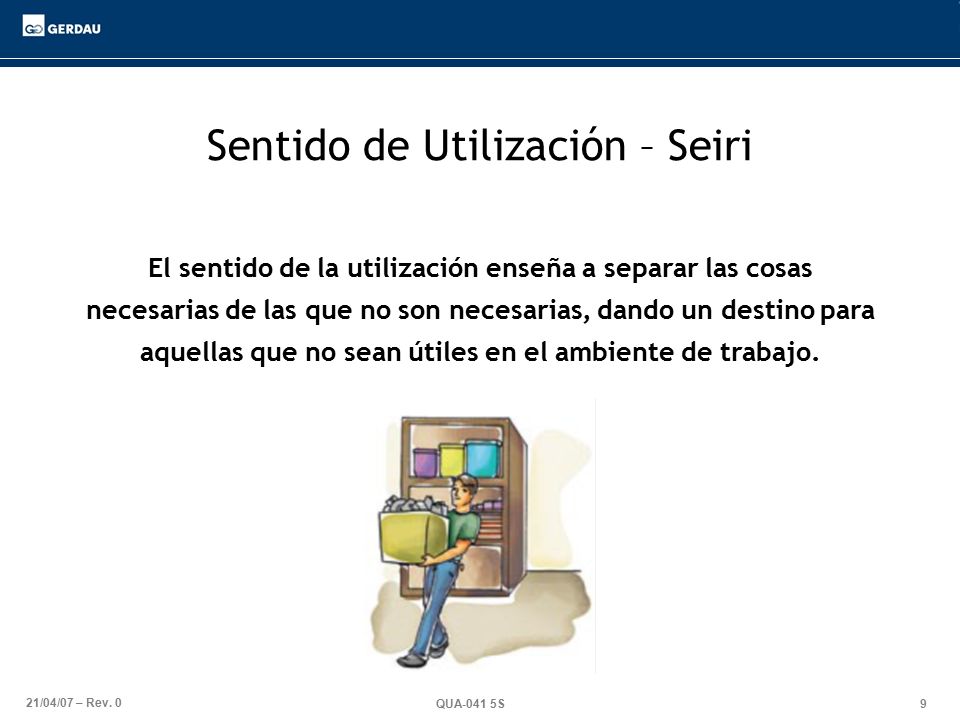 GERDAU

Sentido de Utilización – Seiri

El sentido de la utilización enseña a separar las cosas necesarias de las que no son necesarias, dando un destino para aquellas que no sean útiles en el ambiente de trabajo.

21/04/07 – Rev. 0

QUA-041 5S

9